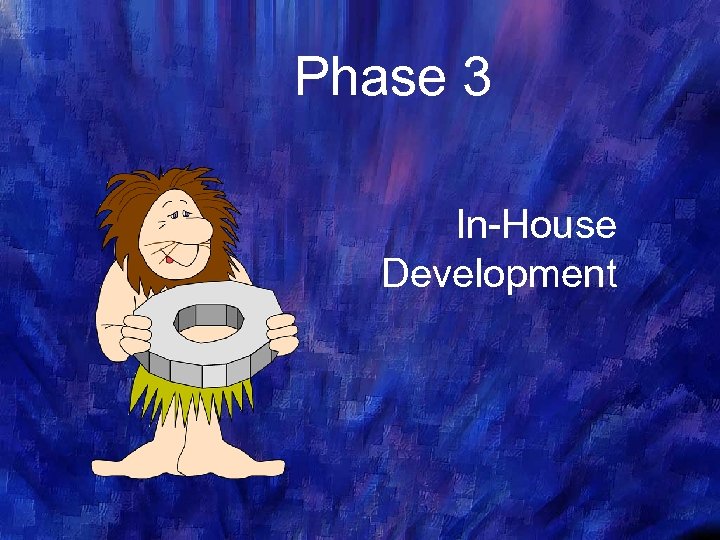 Phase 3

In-House Development